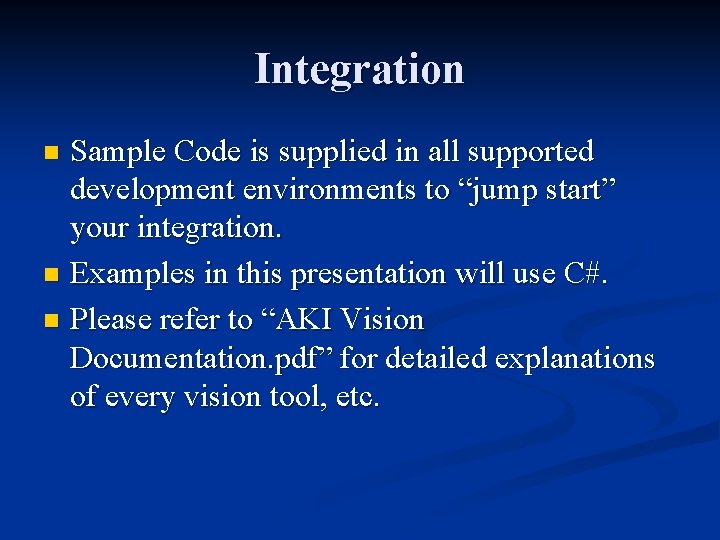 Integration

- Sample Code is supplied in all supported development environments to “jump start” your integration.
- Examples in this presentation will use C#.
- Please refer to “AKI Vision Documentation.pdf” for detailed explanations of every vision tool, etc.